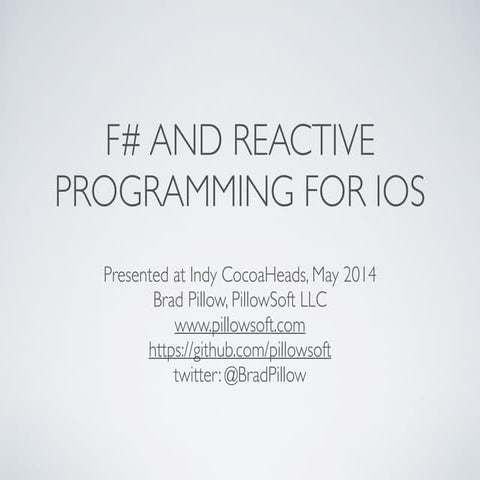 F# AND REACTIVE PROGRAMMING FOR IOS

Presented at Indy CocoaHeads, May 2014
Brad Pillow, PillowSoft LLC
www.pillowsoft.com
https://github.com/pillowsoft
twitter: @BradPillow